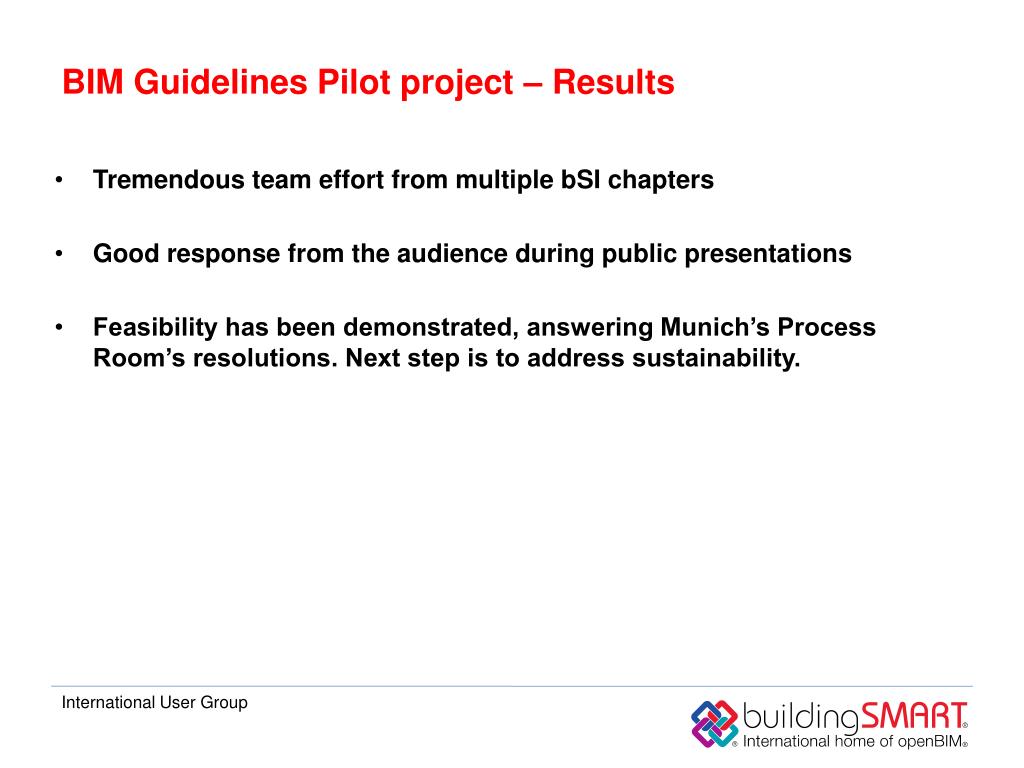 BIM Guidelines Pilot project – Results

• Tremendous team effort from multiple bSI chapters

• Good response from the audience during public presentations

• Feasibility has been demonstrated, answering Munich's Process Room's resolutions. Next step is to address sustainability.

International User Group

buildingSMART®
® International home of openBIM®